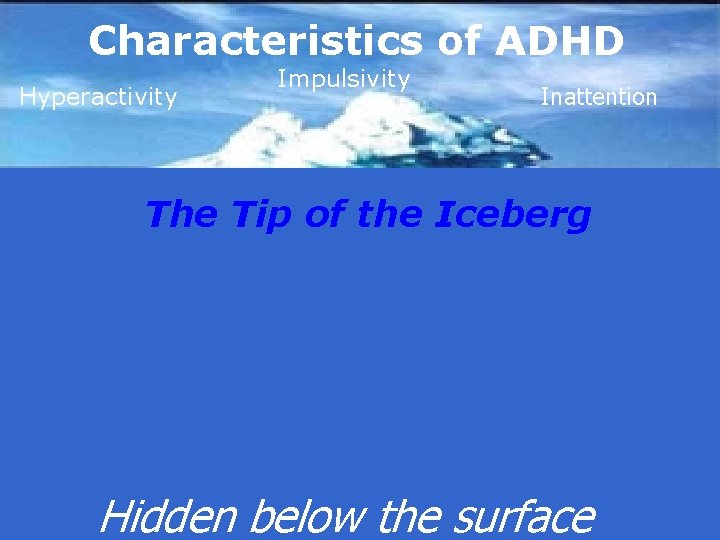 Characteristics of ADHD

Hyperactivity

Impulsivity

Inattention

The Tip of the Iceberg

Hidden below the surface